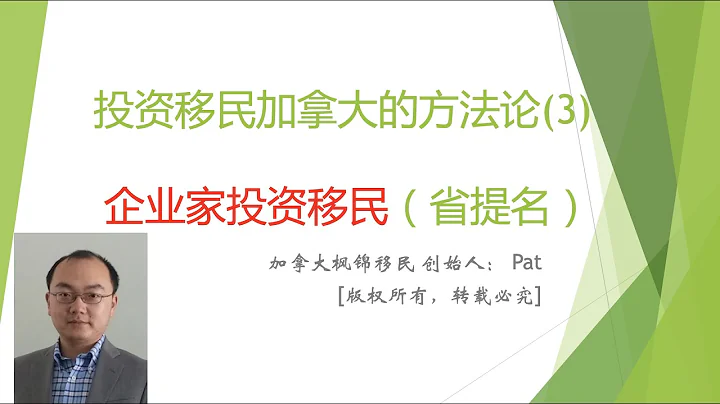 投资移民加拿大的方法论(3)

企业家投资移民（省提名）

加拿大枫锦移民创始人： Pat
[版权所有，转载必究]